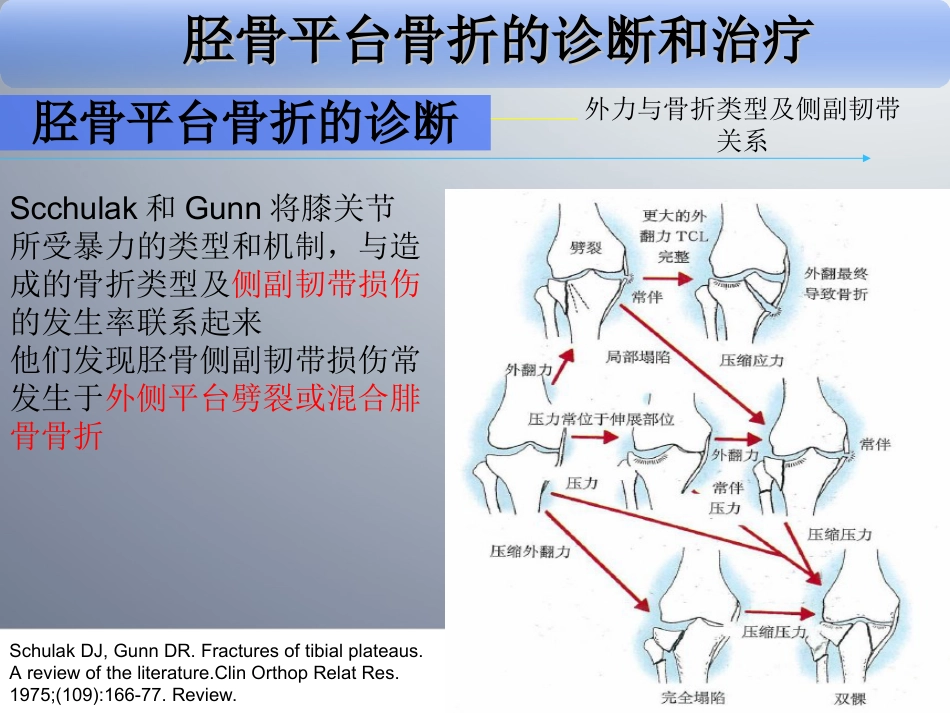 胫骨平台骨折的诊断和治疗

胫骨平台骨折的诊断

外力与骨折类型及侧副韧带关系

Scchulak 和 Gunn 将膝关节所受暴力的类型和机制，与造成的骨折类型及侧副韧带损伤的发生率联系起来
他们发现胫骨侧副韧带损伤常发生于外侧平台劈裂或混合腓骨骨折

劈裂
更大的外翻力 TCL 完整
外翻最终导致骨折
常伴
外翻力
局部塌陷
压缩应力
压力常位于伸展部位
外翻力
常伴
压力
常伴
压力
压缩压力
压缩外翻力
压缩压力
完全塌陷
双髁

Schulak DJ, Gunn DR. Fractures of tibial plateaus. A review of the literature.Clin Orthop Relat Res. 1975;(109):166-77. Review.